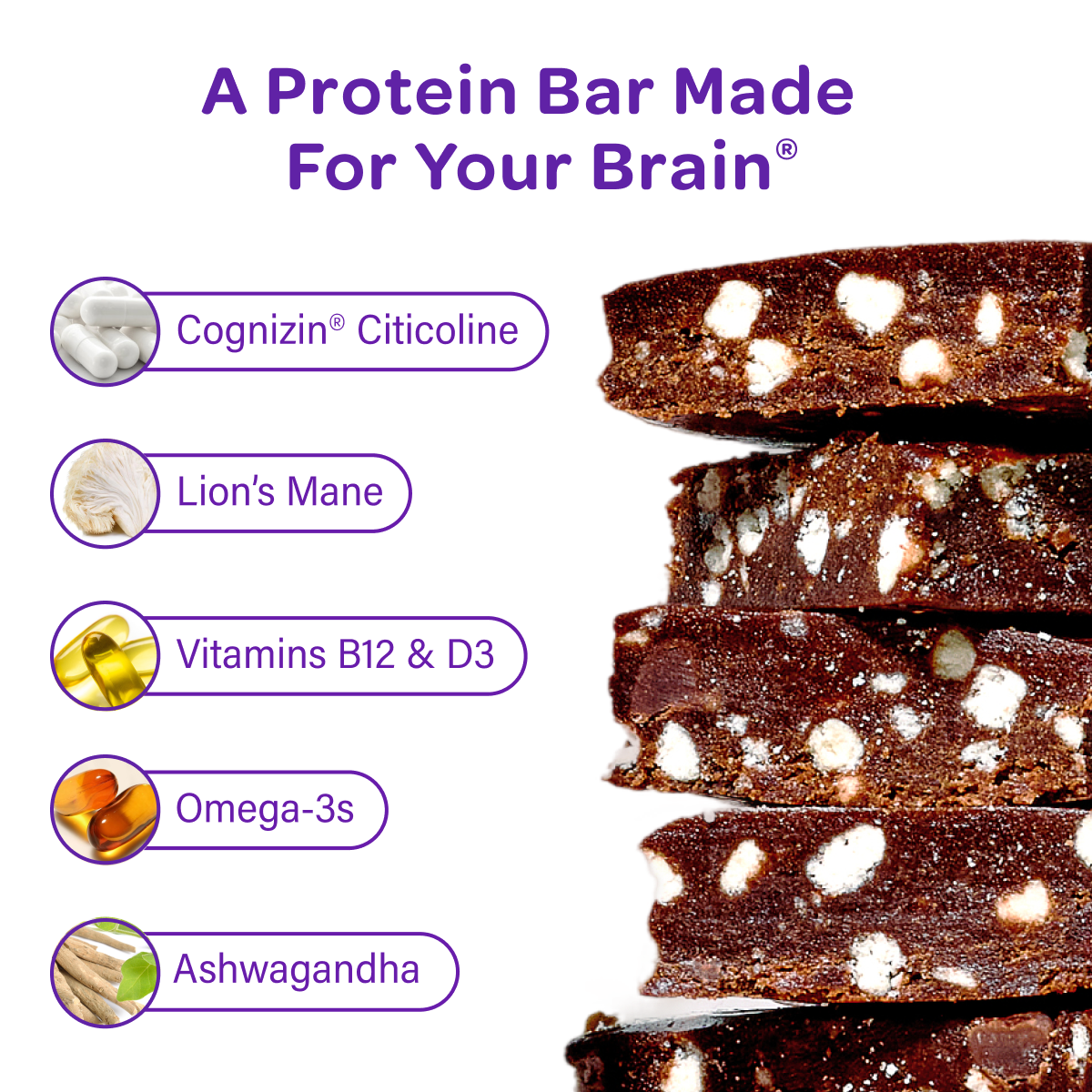 A Protein Bar Made For Your Brain®

Cognizin® Citicoline

Lion's Mane

Vitamins B12 & D3

Omega-3s

Ashwagandha